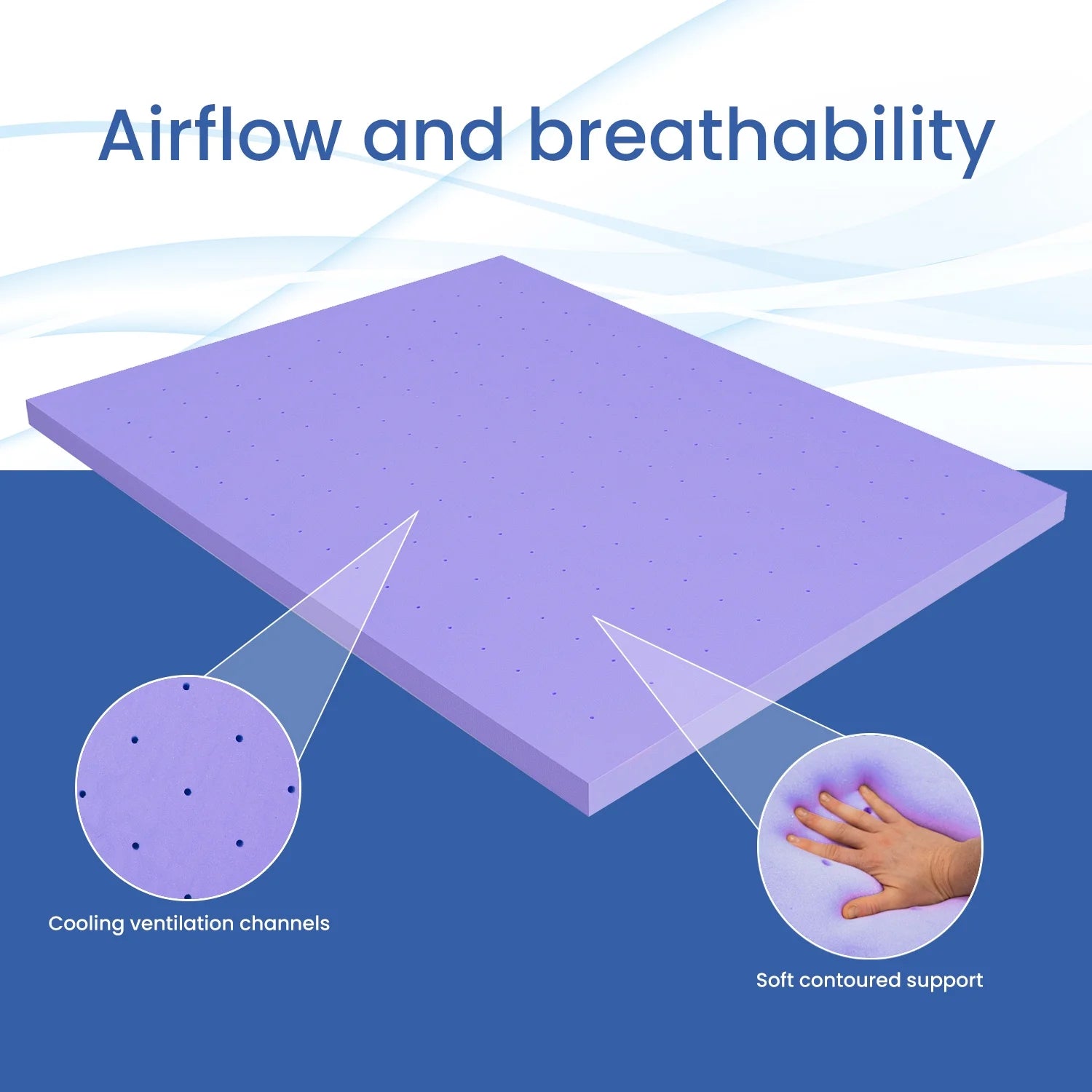 Airflow and breathability

Cooling ventilation channels

Soft contoured support